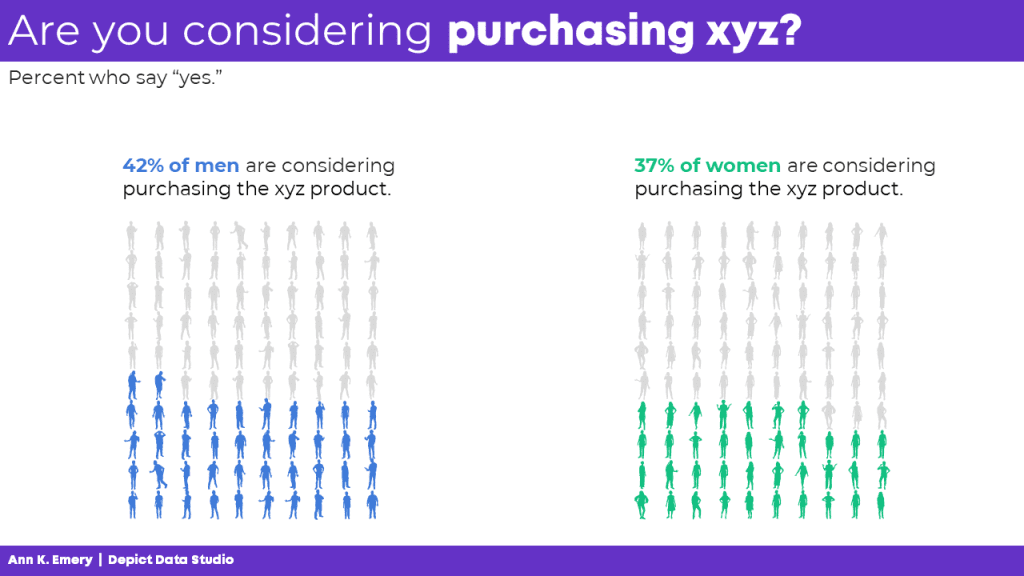 Are you considering purchasing xyz?

Percent who say “yes.”

42% of men are considering purchasing the xyz product.

37% of women are considering purchasing the xyz product.

Ann K. Emery | Depict Data Studio